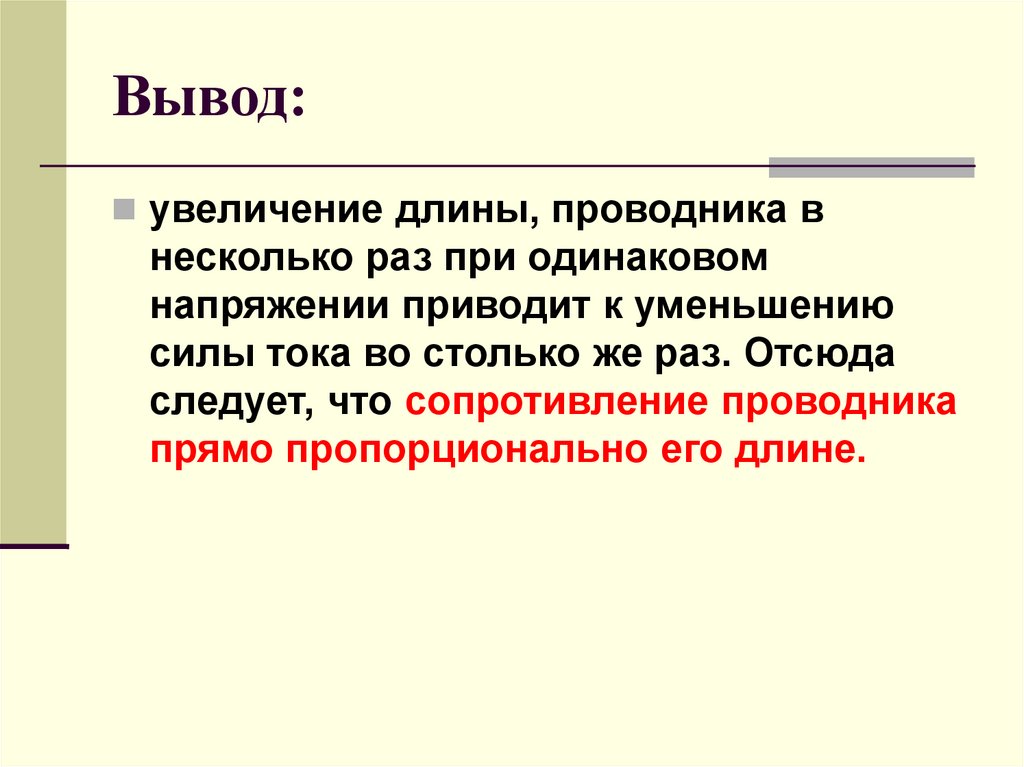 Вывод:

увеличение длины, проводника в несколько раз при одинаковом напряжении приводит к уменьшению силы тока во столько же раз. Отсюда следует, что сопротивление проводника прямо пропорционально его длине.